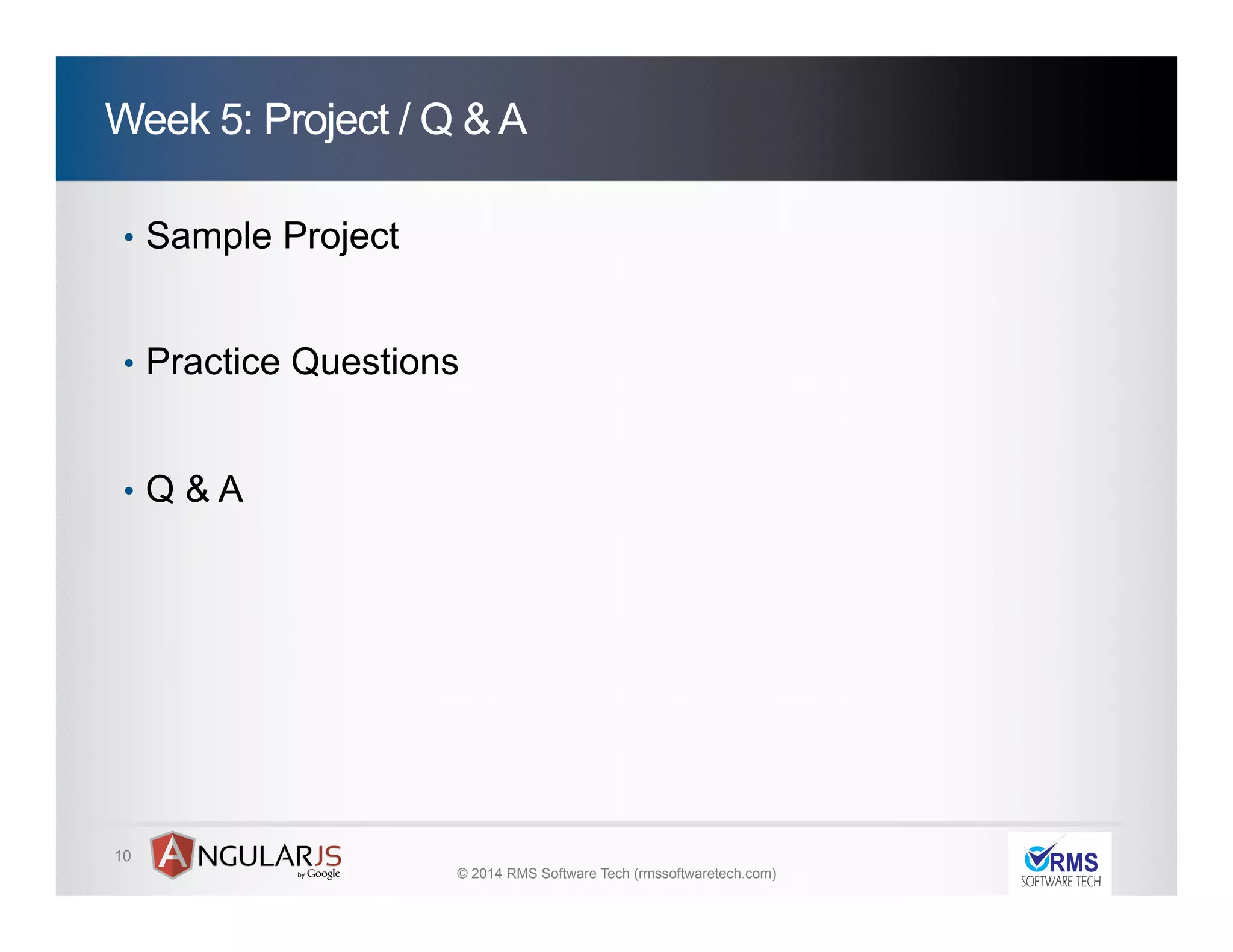 Week 5: Project / Q & A

• Sample Project

• Practice Questions

• Q & A

10 ANGULARJS by Google

© 2014 RMS Software Tech (rmssoftwaretech.com)

RMS SOFTWARE TECH